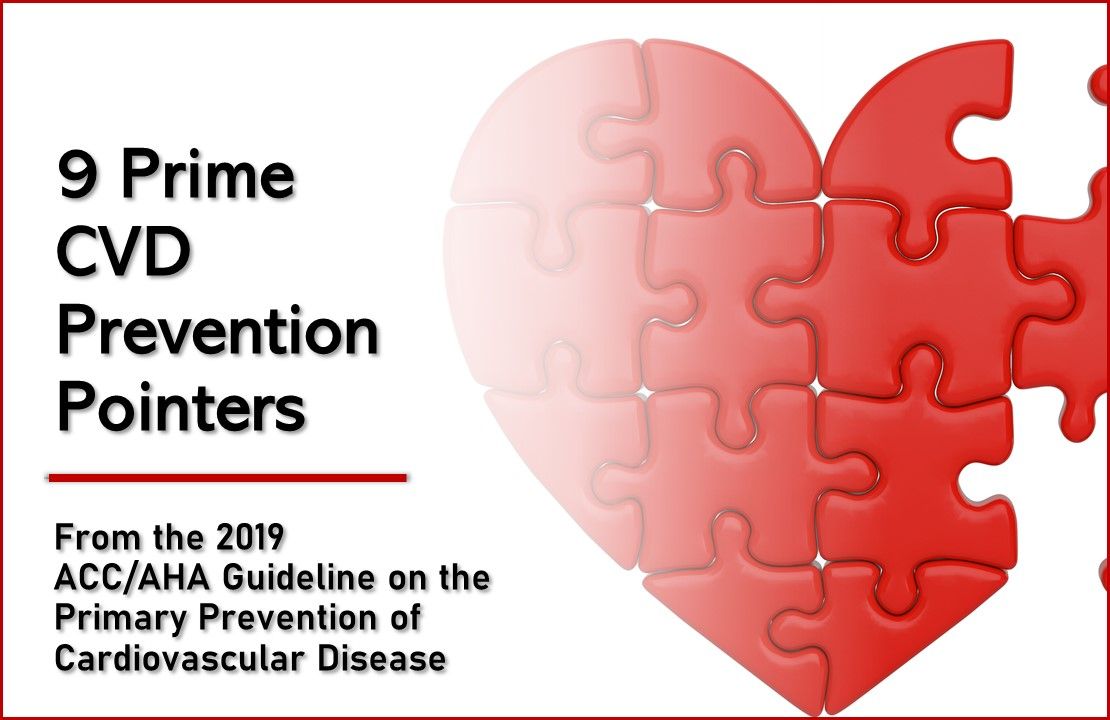 9 Prime CVD Prevention Pointers

From the 2019 ACC/AHA Guideline on the Primary Prevention of Cardiovascular Disease